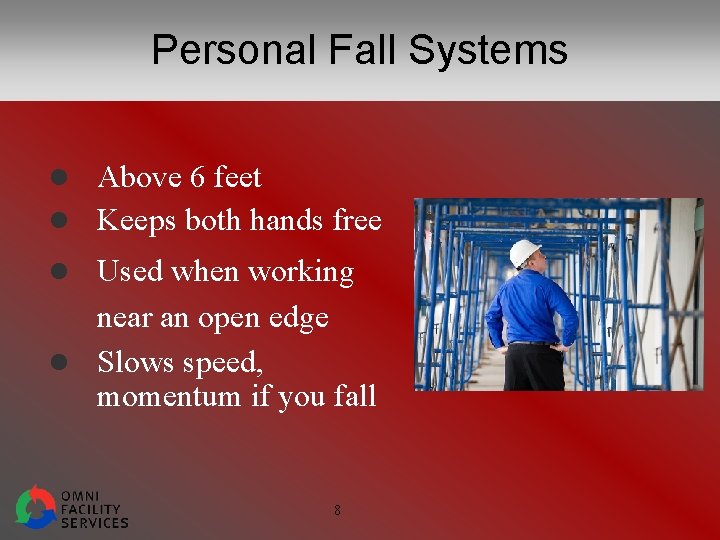 Personal Fall Systems

- Above 6 feet
- Keeps both hands free
- Used when working near an open edge
- Slows speed, momentum if you fall

OMNI FACILITY SERVICES

8